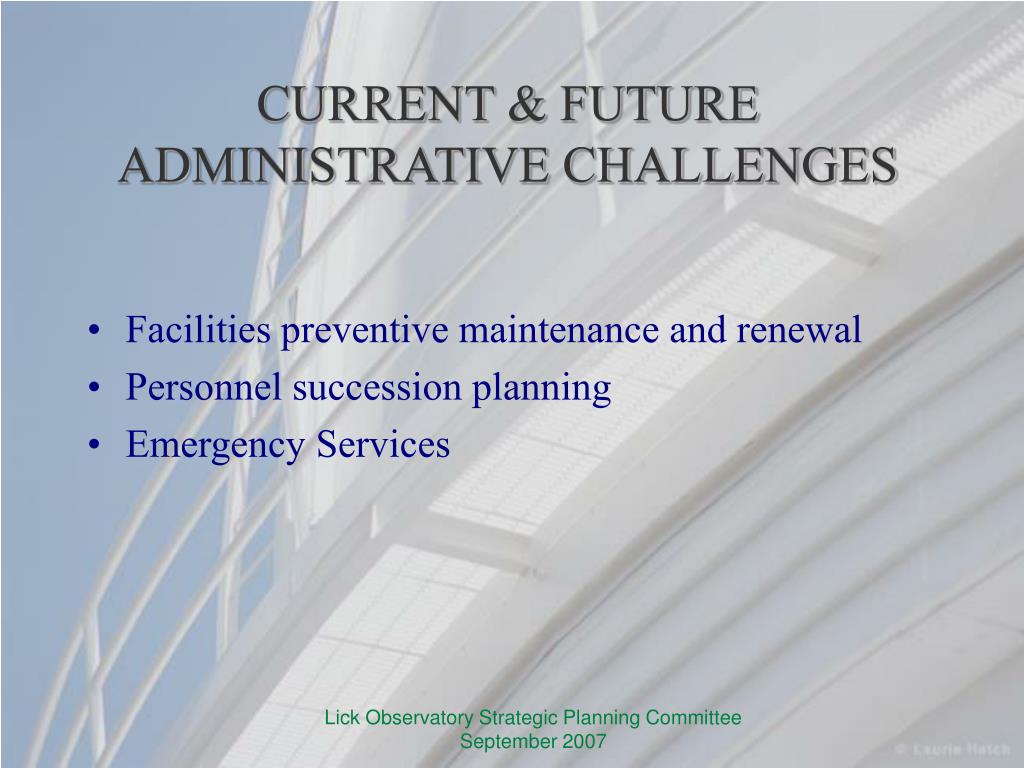 CURRENT & FUTURE ADMINISTRATIVE CHALLENGES

• Facilities preventive maintenance and renewal
• Personnel succession planning
• Emergency Services

Lick Observatory Strategic Planning Committee
September 2007

© Laurie Hatch